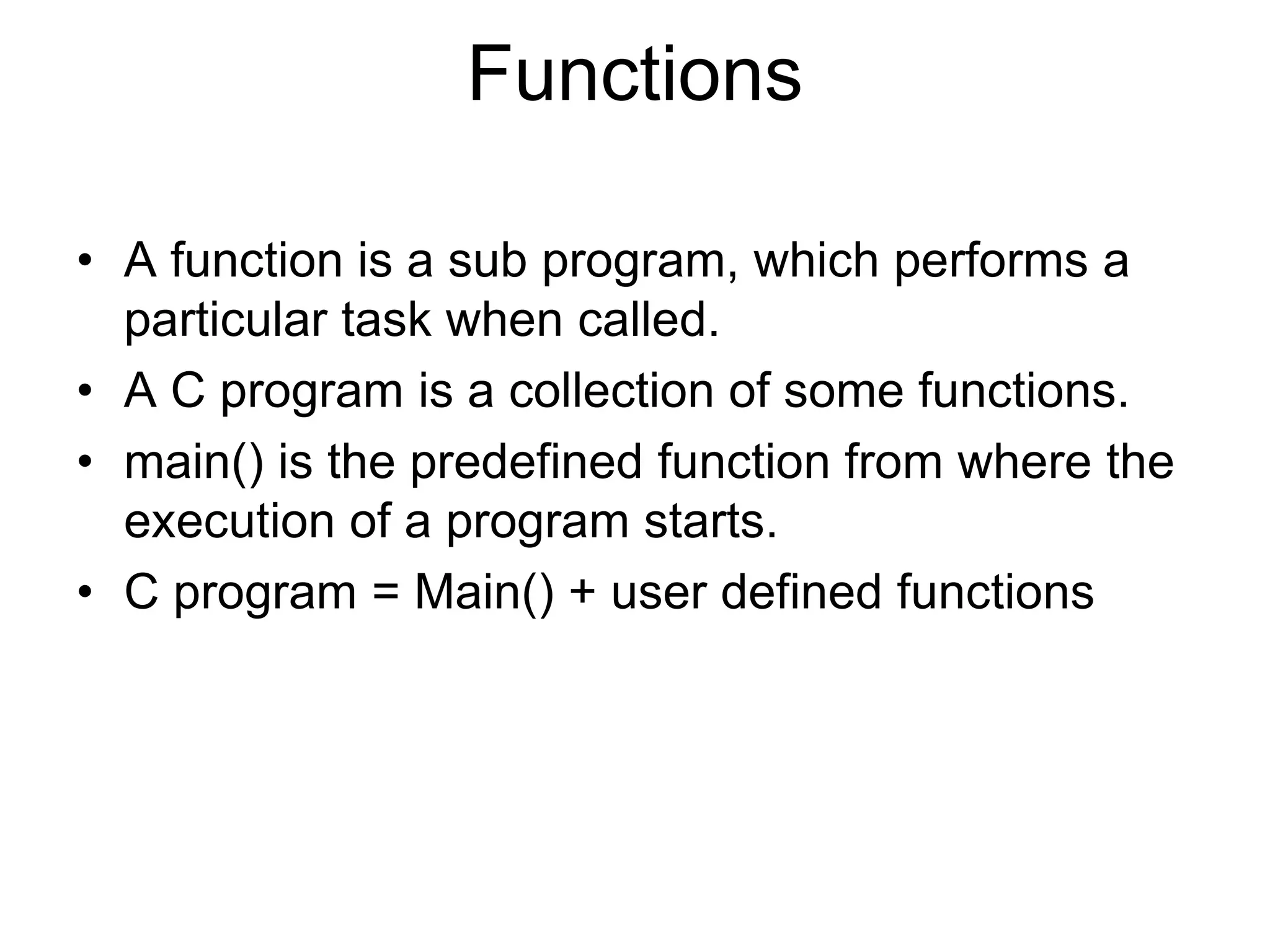 Functions

• A function is a sub program, which performs a particular task when called.
• A C program is a collection of some functions.
• main() is the predefined function from where the execution of a program starts.
• C program = Main() + user defined functions